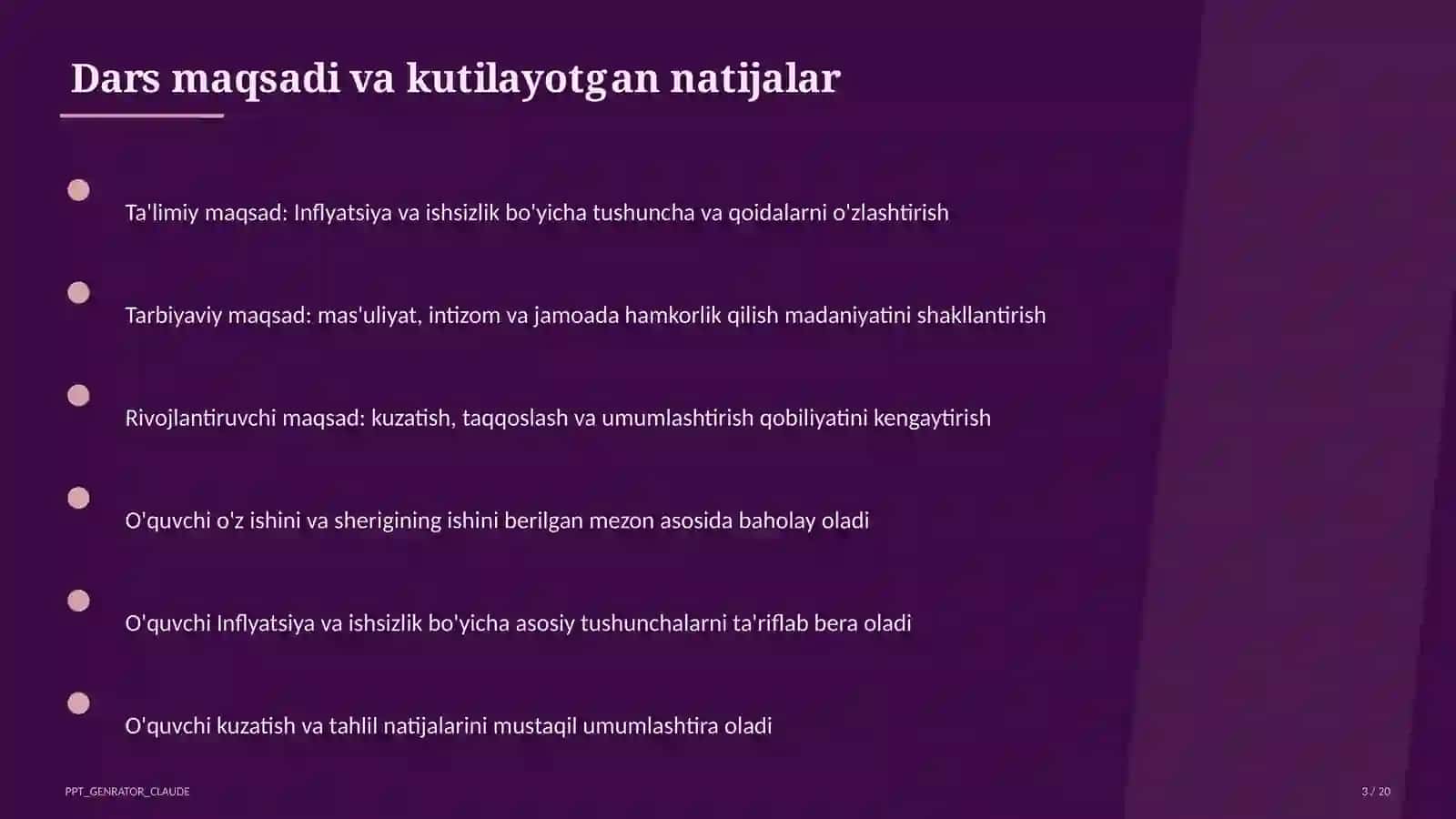 Dars maqsadi va kutilayotgan natijalar

Ta'limiy maqsad: Inflyatsiya va ishsizlik bo'yicha tushuncha va qoidalarni o'zlashtirish

Tarbiyaviy maqsad: mas'uliyat, intizom va jamoada hamkorlik qilish madaniyatini shakllantirish

Rivojlantiruvchi maqsad: kuzatish, taqqoslash va umumlashtirish qobiliyatini kengaytirish

O'quvchi o'z ishini va sherigining ishini berilgan mezon asosida baholay oladi

O'quvchi Inflyatsiya va ishsizlik bo'yicha asosiy tushunchalarni ta'riflab bera oladi

O'quvchi kuzatish va tahlil natijalarini mustaqil umumlashtira oladi

PPT_GENRATOR_CLAUDE

3 / 20